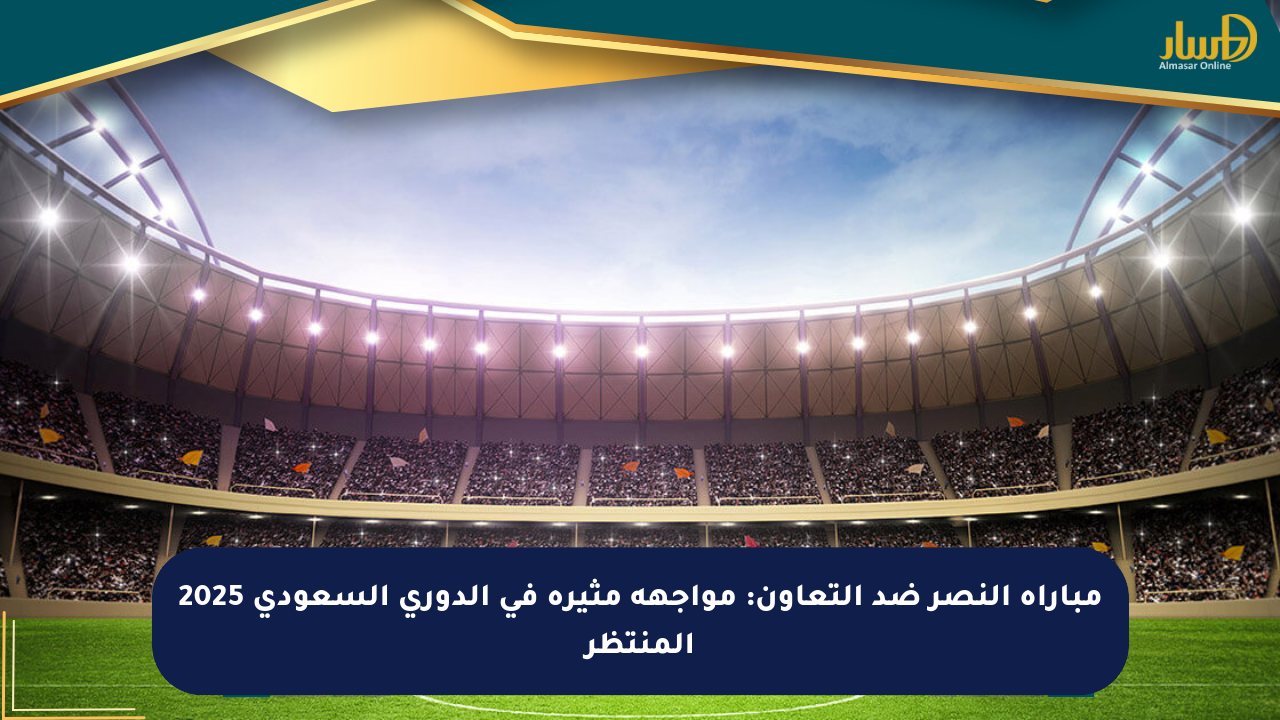 المسار
Almasar Online

مباراه النصر ضد التعاون: مواجهه مثيره في الدوري السعودي 2025 المنتظر